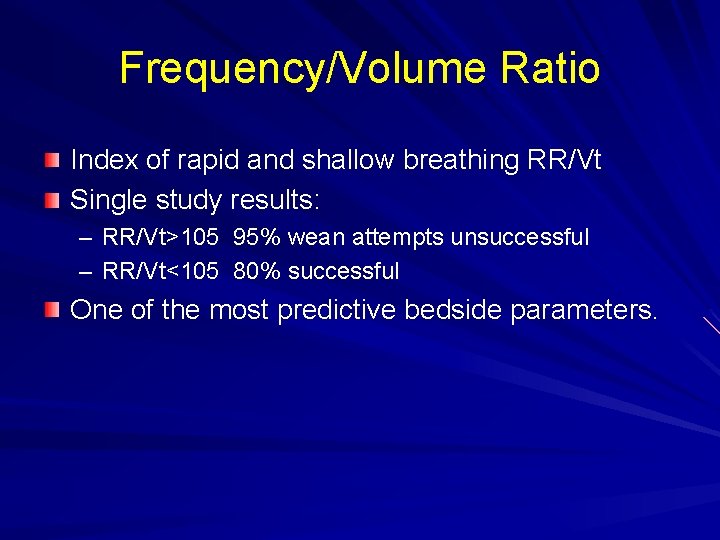 Frequency/Volume Ratio

Index of rapid and shallow breathing RR/Vt

Single study results:

– RR/Vt>105 95% wean attempts unsuccessful

– RR/Vt<105 80% successful

One of the most predictive bedside parameters.